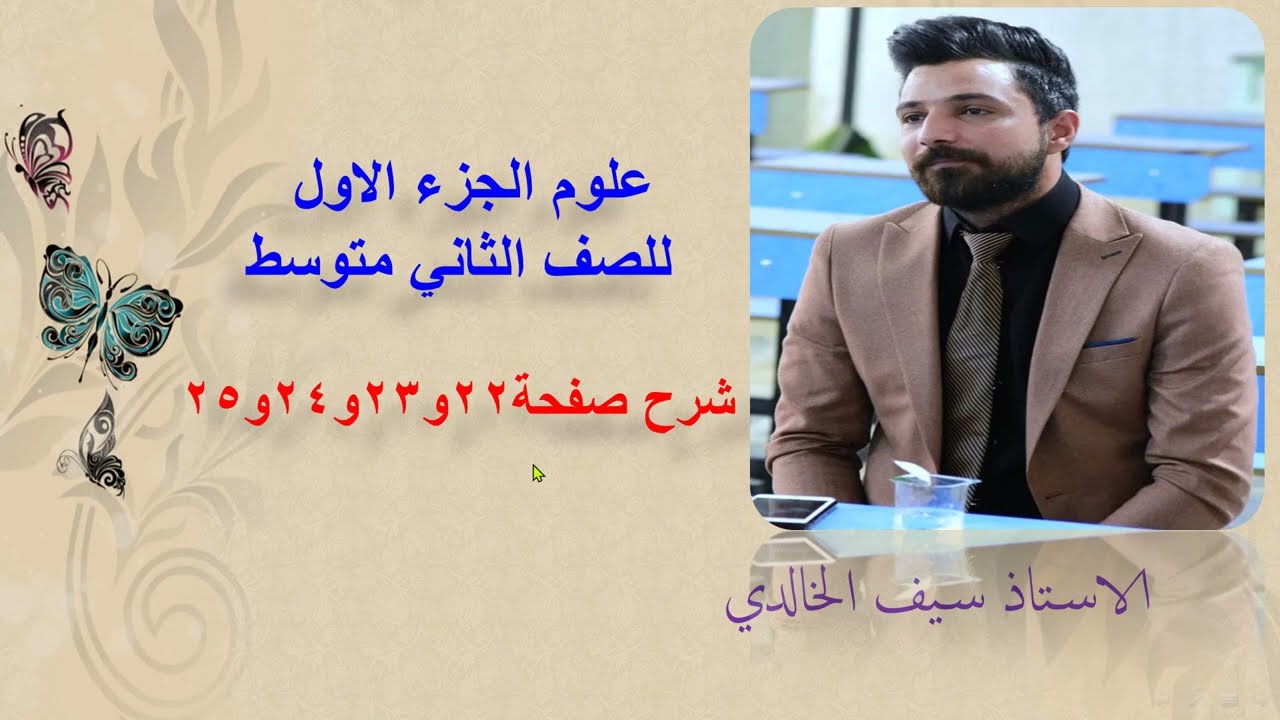 علوم الجزء الاول
للصف الثاني متوسط

شرح صفحة٢٢و٢٣و٢٤و٢٥

الاستاذ سيف الخالدي